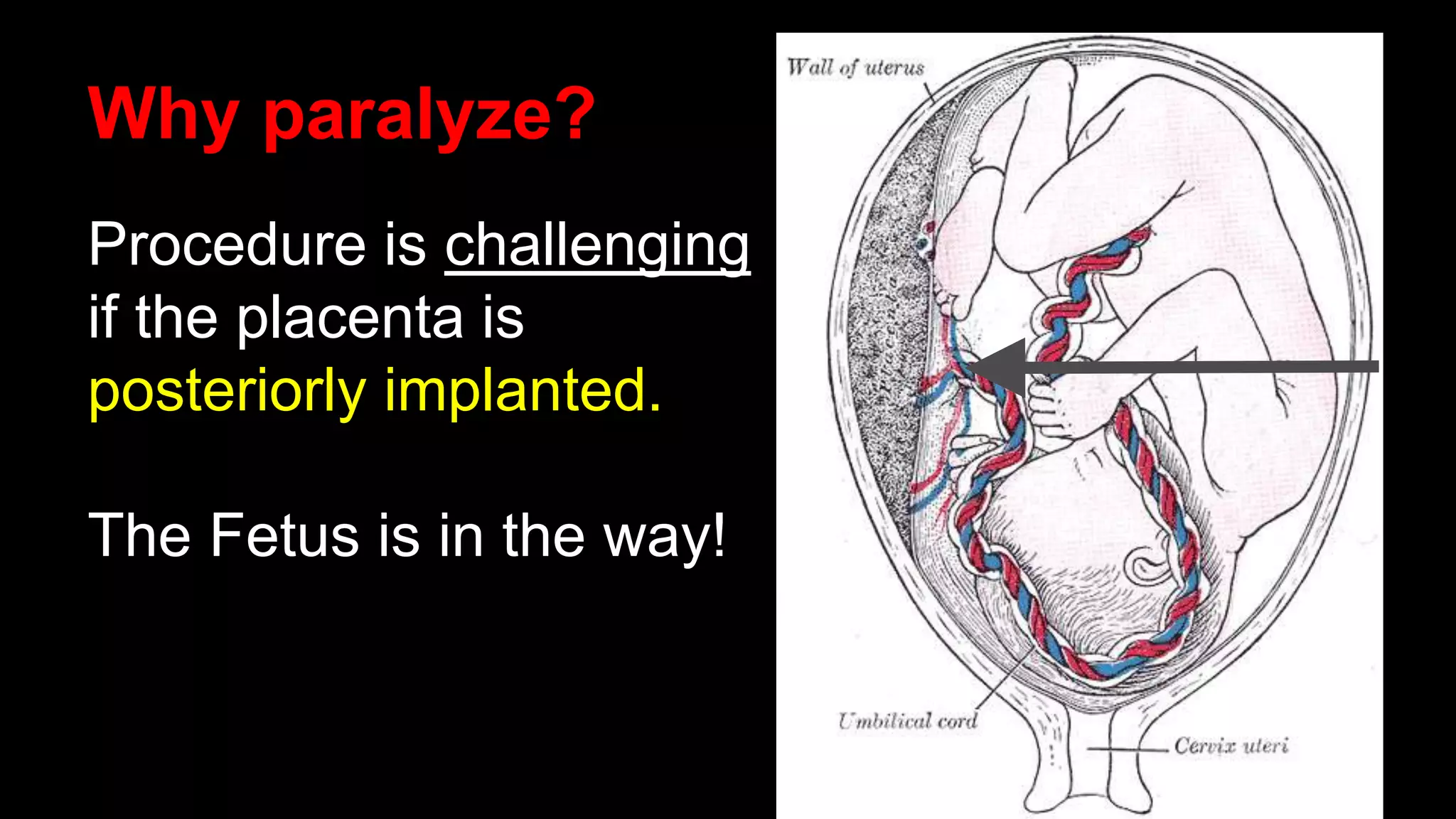 Why paralyze?

Procedure is challenging if the placenta is posteriorly implanted.

The Fetus is in the way!

Wall of uterus

Umbilical cord

Cervix uteri